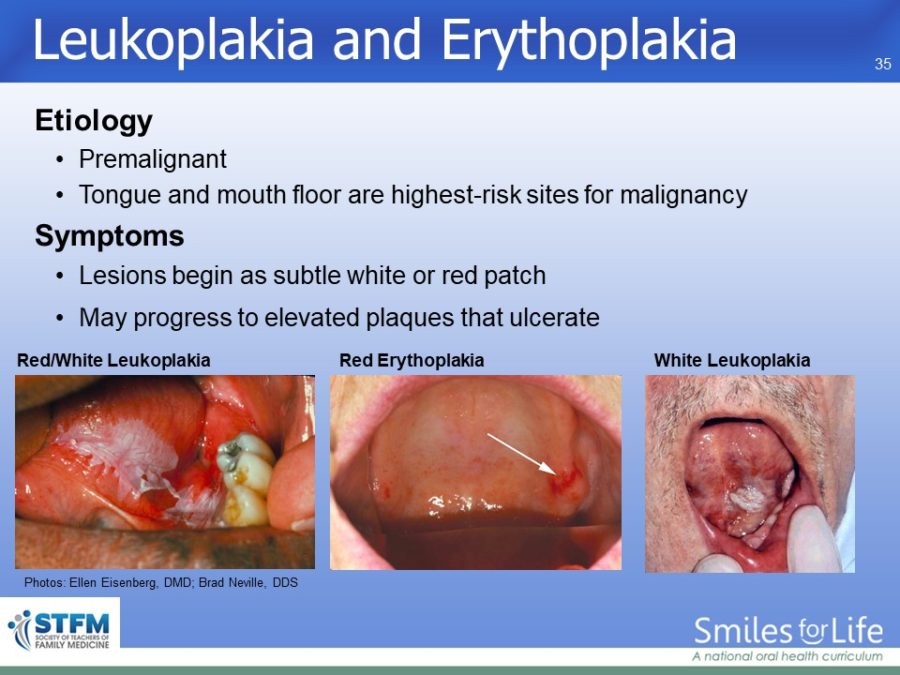 Leukoplakia and Erythoplakia

35

Etiology

• Premalignant
• Tongue and mouth floor are highest-risk sites for malignancy

Symptoms

• Lesions begin as subtle white or red patch
• May progress to elevated plaques that ulcerate

Red/White Leukoplakia

Red Erythoplakia

White Leukoplakia

Photos: Ellen Eisenberg, DMD; Brad Neville, DDS

STFM SOCIETY OF TEACHERS OF FAMILY MEDICINE

Smiles for Life
A national oral health curriculum